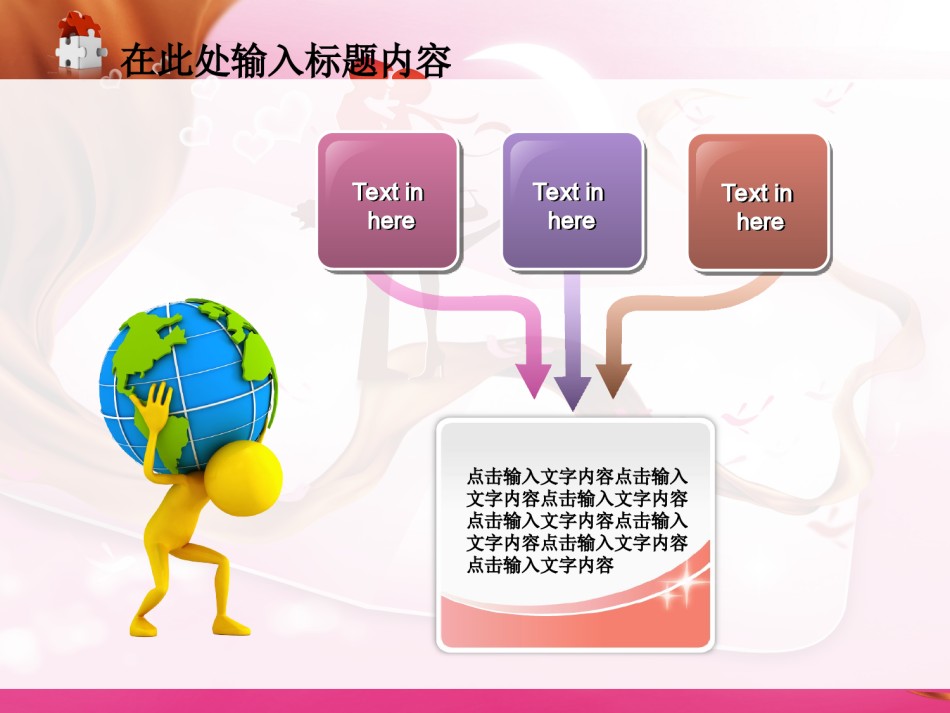 在此处输入标题内容

Text in here

Text in here

Text in here

点击输入文字内容点击输入文字内容点击输入文字内容点击输入文字内容点击输入文字内容点击输入文字内容点击输入文字内容